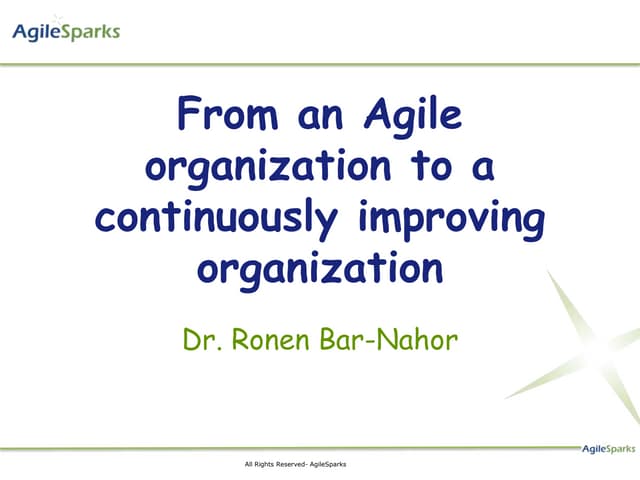 AgileSparks

From an Agile organization to a continuously improving organization

Dr. Ronen Bar-Nahor

AgileSparks

All Rights Reserved- AgileSparks